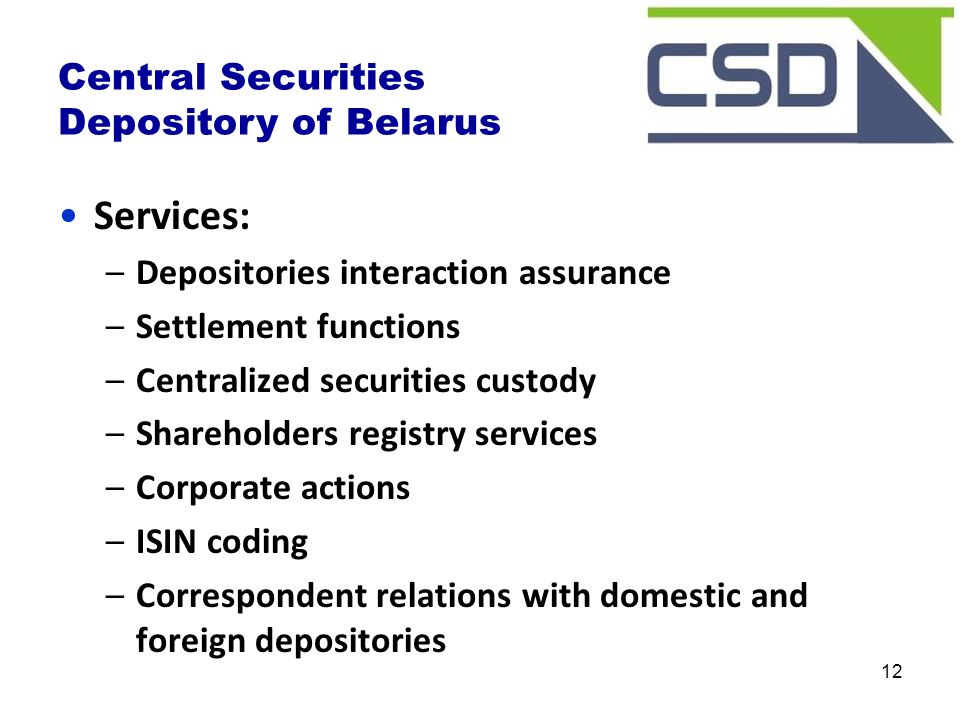 Central Securities Depository of Belarus

CSD

• Services:
– Depositories interaction assurance
– Settlement functions
– Centralized securities custody
– Shareholders registry services
– Corporate actions
– ISIN coding
– Correspondent relations with domestic and foreign depositories

12